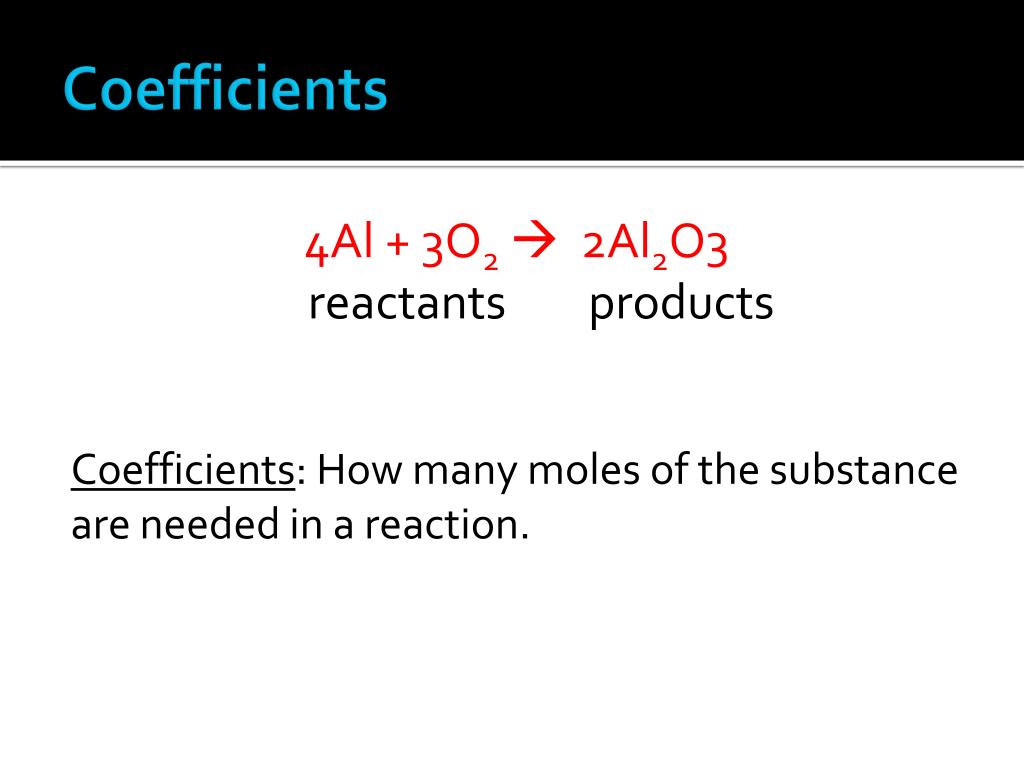 Coefficients

$4Al + 3O_2 \rightarrow 2Al_2O3$
reactants products

Coefficients: How many moles of the substance are needed in a reaction.